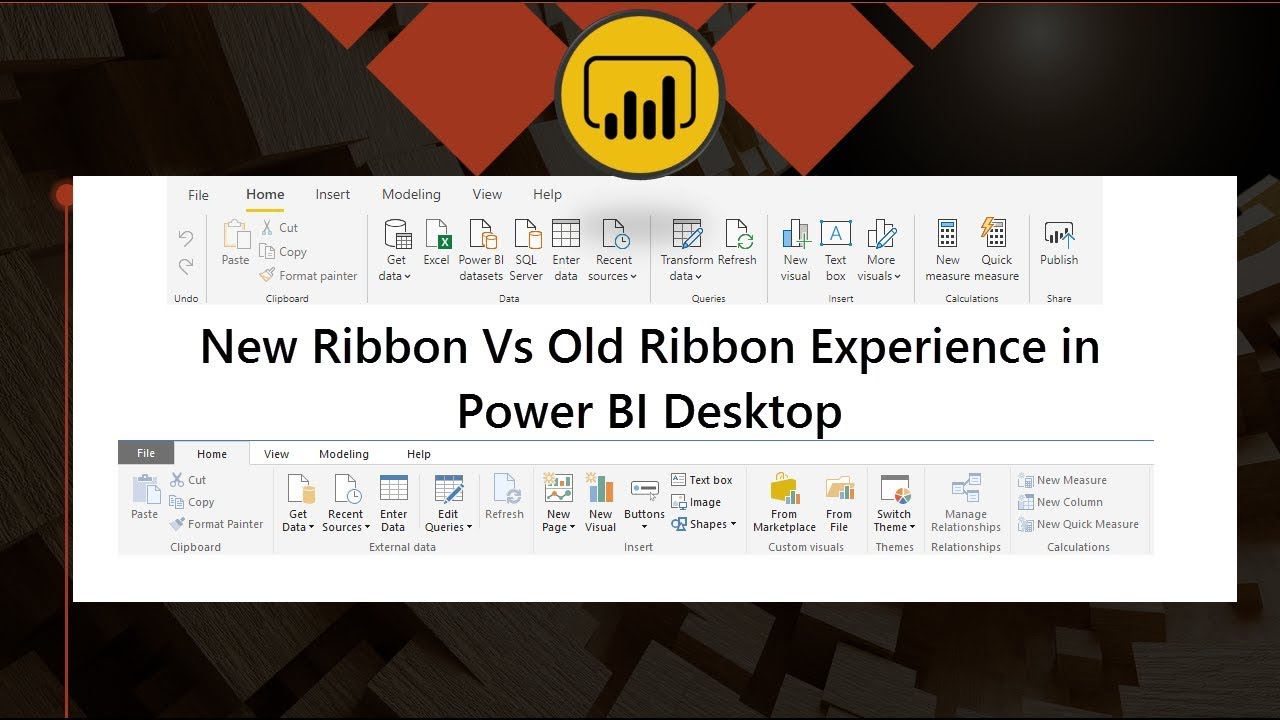 File Home Insert Modeling View Help

Undo

Paste Cut Copy Format painter
Clipboard

Get data Excel Power BI datasets SQL Server Enter data Recent sources
Data

Transform data Refresh
Queries

New visual Text box More visuals
Insert

New measure Quick measure
Calculations

Publish
Share

New Ribbon Vs Old Ribbon Experience in Power BI Desktop

File Home View Modeling Help

Paste Cut Copy Format Painter
Clipboard

Get Data Recent Sources Enter Data Edit Queries Refresh
External data

New Page New Visual Buttons Text box Image Shapes
Insert

From Marketplace From File
Custom visuals

Switch Theme
Themes

Manage Relationships
Relationships

New Measure New Column New Quick Measure
Calculations